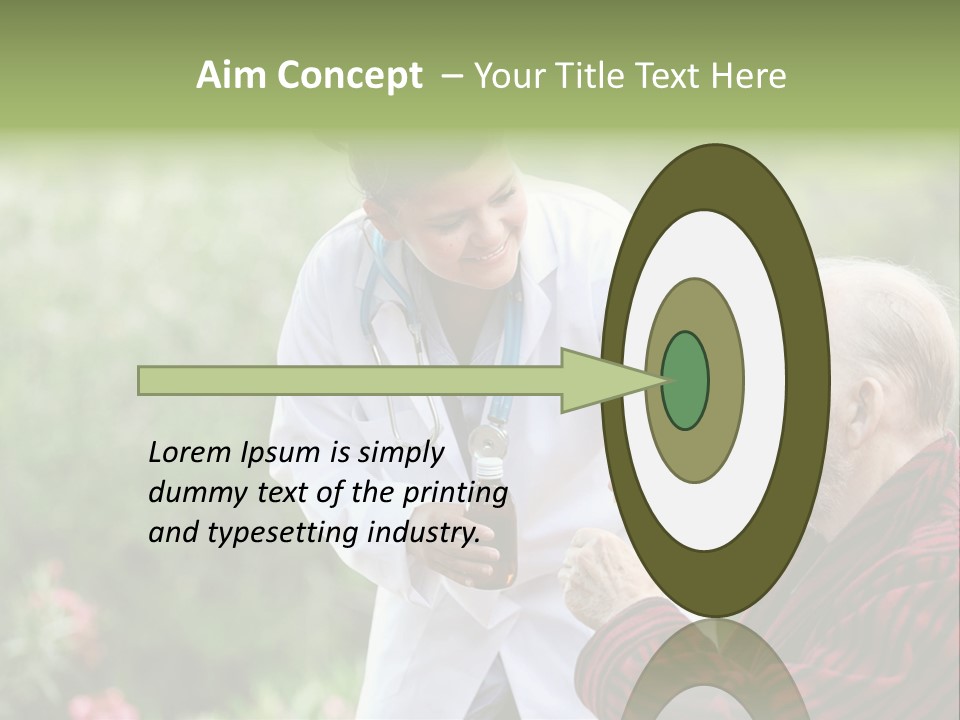 Aim Concept – Your Title Text Here

Lorem Ipsum is simply dummy text of the printing and typesetting industry.